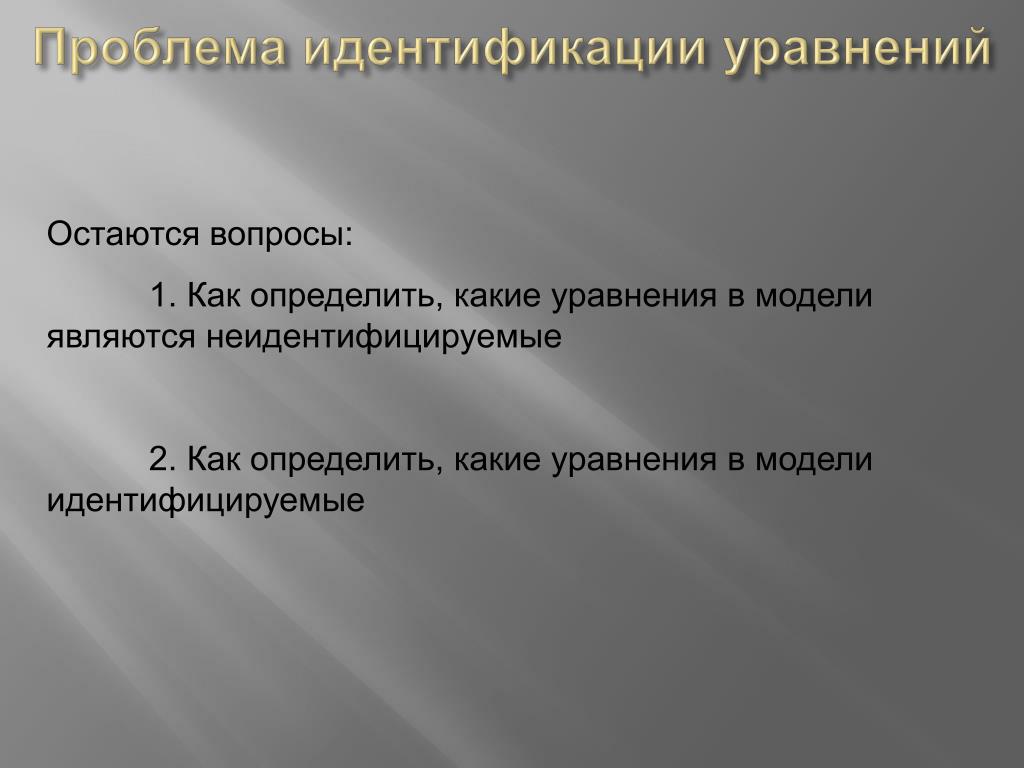 Проблема идентификации уравнений

Остаются вопросы:

1. Как определить, какие уравнения в модели являются неидентифицируемые

2. Как определить, какие уравнения в модели идентифицируемые